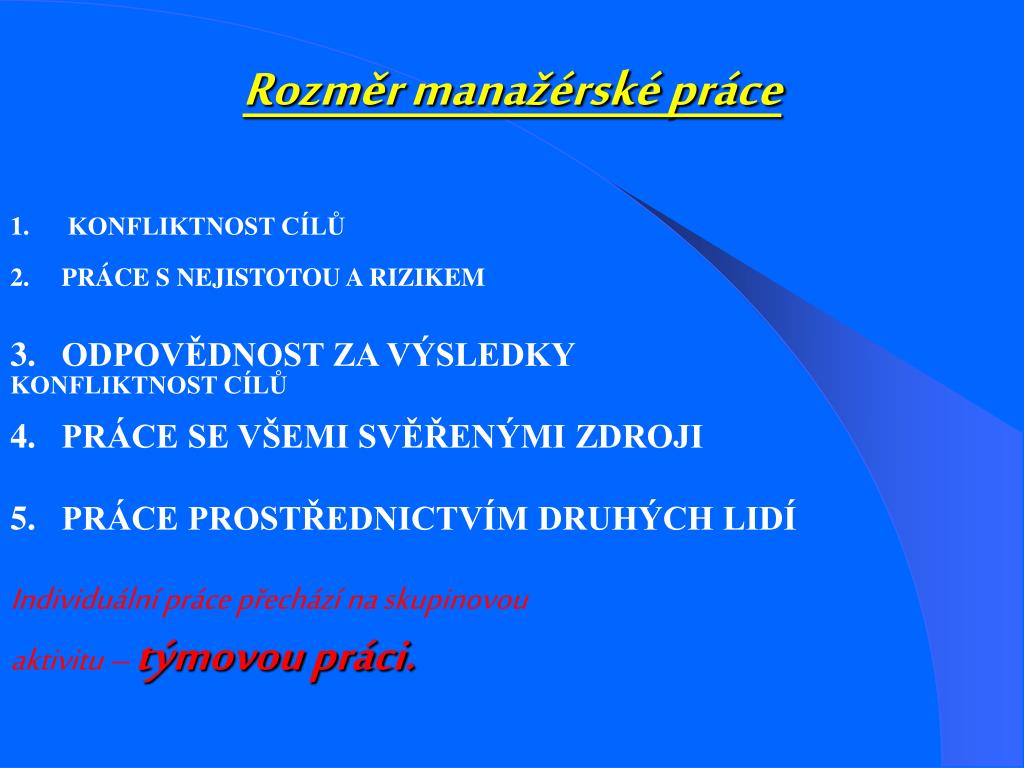 Rozměr manažérské práce

1. KONFLIKTNOST CÍLŮ

2. PRÁCE S NEJISTOTOU A RIZIKEM

3. ODPOVĚDNOST ZA VÝSLEDKY
KONFLIKTNOST CÍLŮ

4. PRÁCE SE VŠEMI SVĚŘENÝMI ZDROJI

5. PRÁCE PROSTŘEDNICTVÍM DRUHÝCH LIDÍ

Individuální práce přechází na skupinovou aktivitu – týmovou práci.